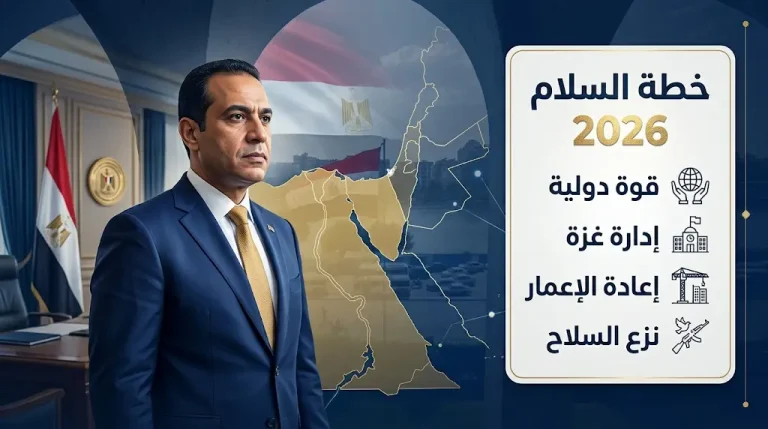 خطة السلام
2026
قوة دولية
إدارة غزة
إعادة الإعمار
نزع السلاح